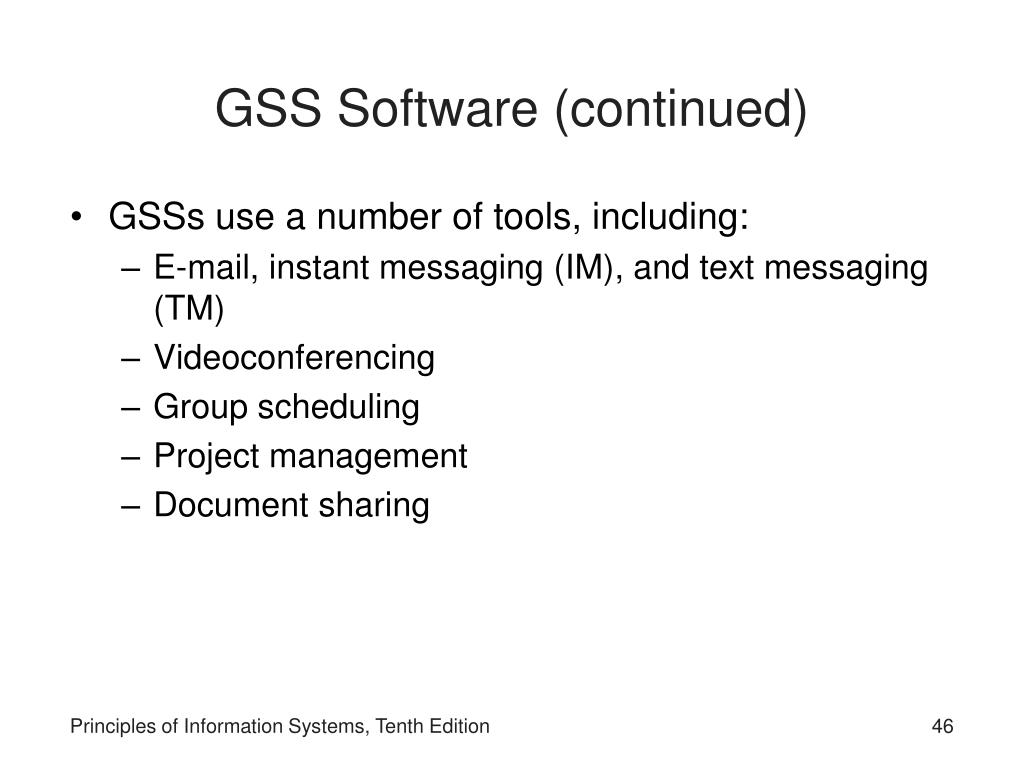 GSS Software (continued)

• GSSs use a number of tools, including:
– E-mail, instant messaging (IM), and text messaging (TM)
– Videoconferencing
– Group scheduling
– Project management
– Document sharing

Principles of Information Systems, Tenth Edition

46